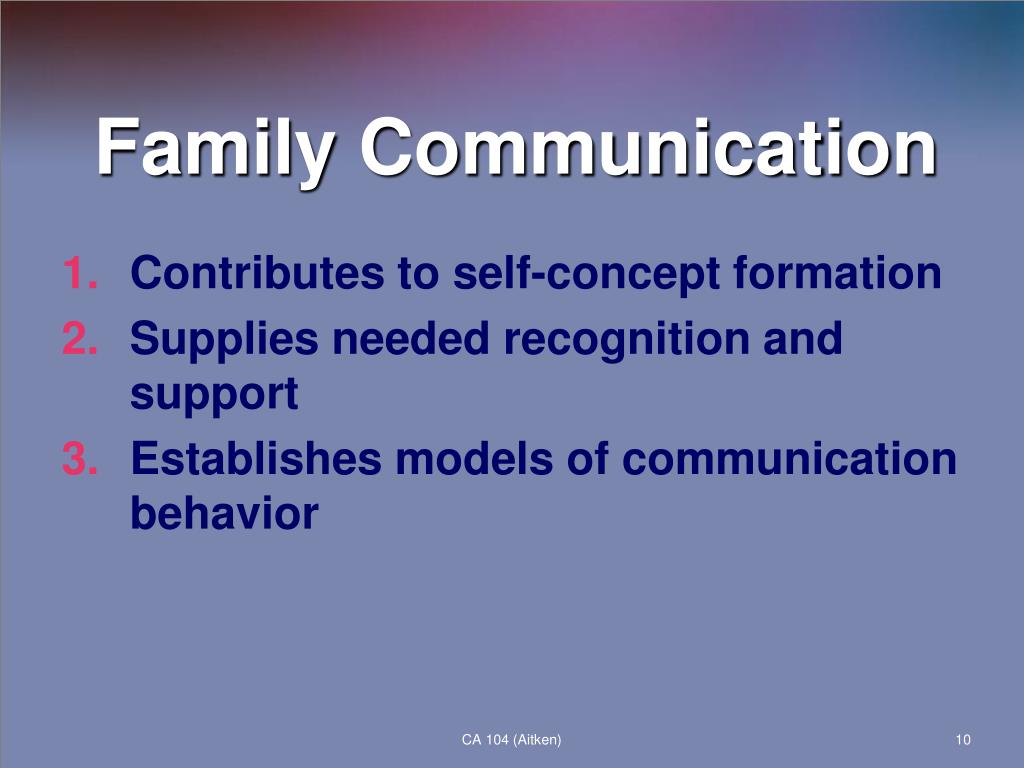 Family Communication

1. Contributes to self-concept formation
2. Supplies needed recognition and support
3. Establishes models of communication behavior

CA 104 (Aitken)

10